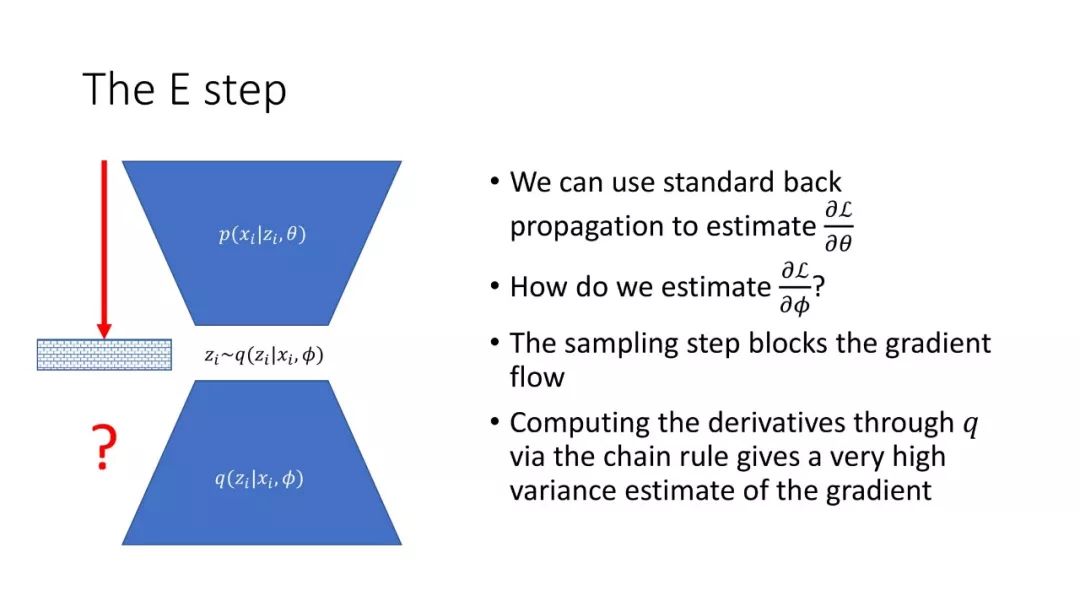 The E step

$p(x_i|z_i, \theta)$

$z_i \sim q(z_i|x_i, \phi)$

?

$q(z_i|x_i, \phi)$

• We can use standard back propagation to estimate $\frac{\partial \mathcal{L}}{\partial \theta}$

• How do we estimate $\frac{\partial \mathcal{L}}{\partial \phi}$?

• The sampling step blocks the gradient flow

• Computing the derivatives through $q$ via the chain rule gives a very high variance estimate of the gradient